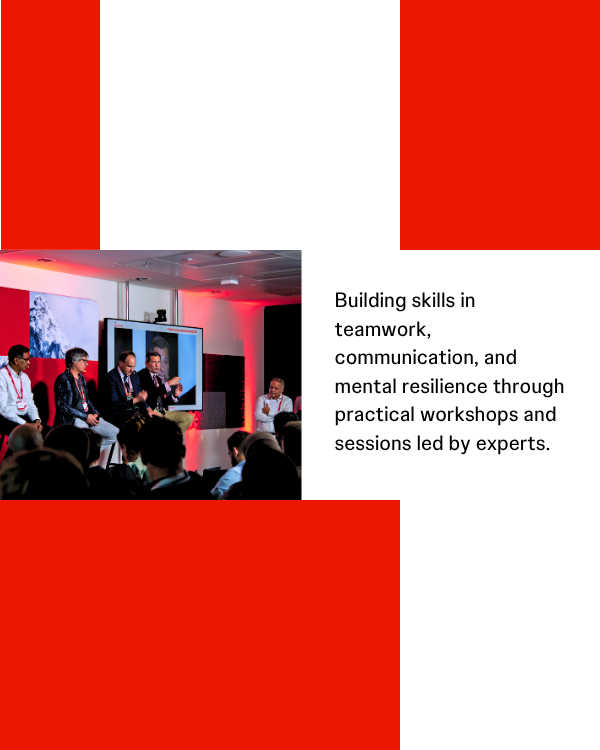 Building skills in teamwork, communication, and mental resilience through practical workshops and sessions led by experts.